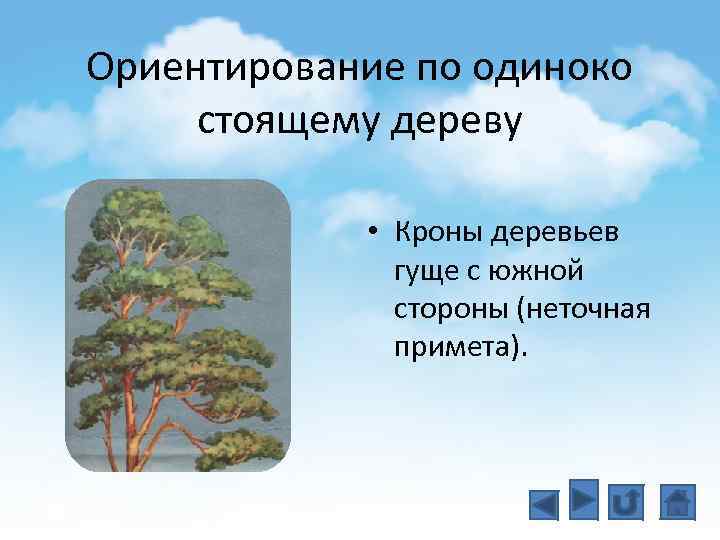 Ориентирование по одиноко стоящему дереву

• Кроны деревьев гуще с южной стороны (неточная примета).